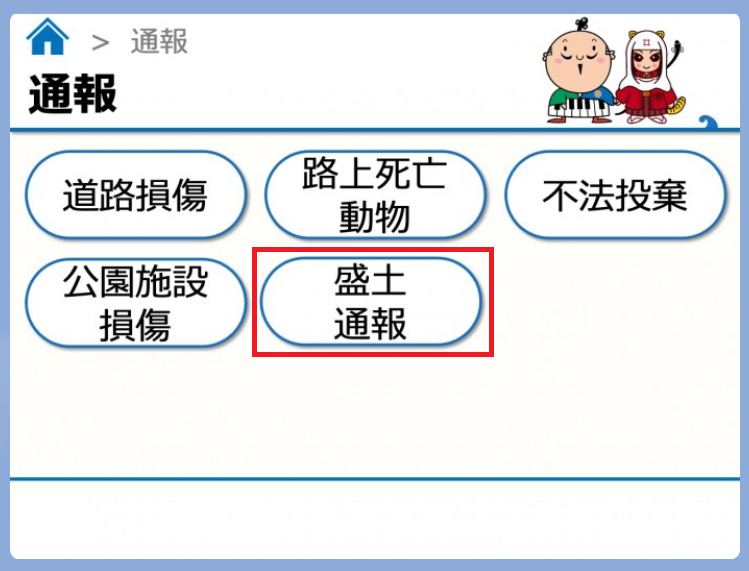 > 通報

通報

道路損傷

路上死亡動物

不法投棄

公園施設損傷

盛土通報